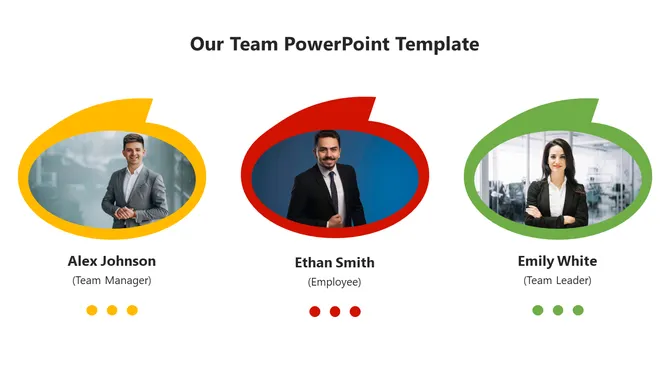 Our Team PowerPoint Template

Alex Johnson
(Team Manager)

Ethan Smith
(Employee)

Emily White
(Team Leader)